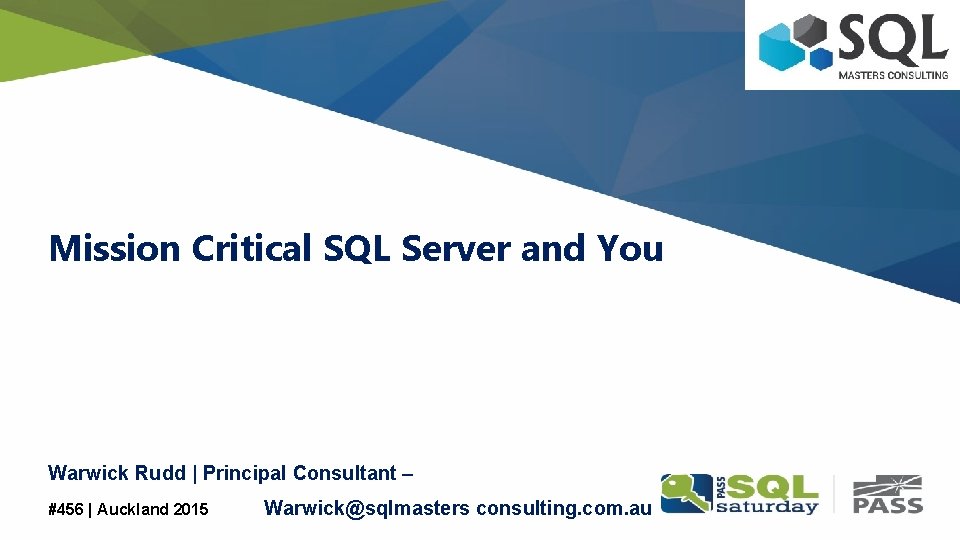 SQL
MASTERS CONSULTING

Mission Critical SQL Server and You

Warwick Rudd | Principal Consultant –

#456 | Auckland 2015

Warwick@sqlmasters consulting.com.au

PASS SQL saturday

PASS